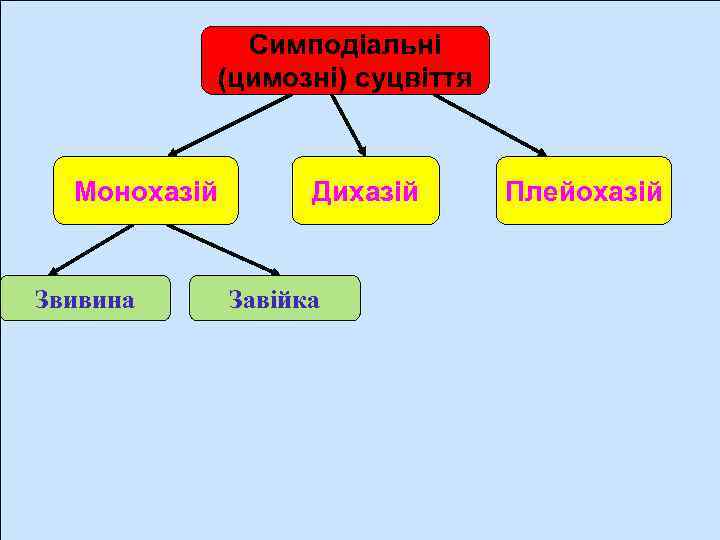 Симподіальні (цимозні) суцвіття

Монохазій

Дихазій

Плейохазій

Звивина

Завійка